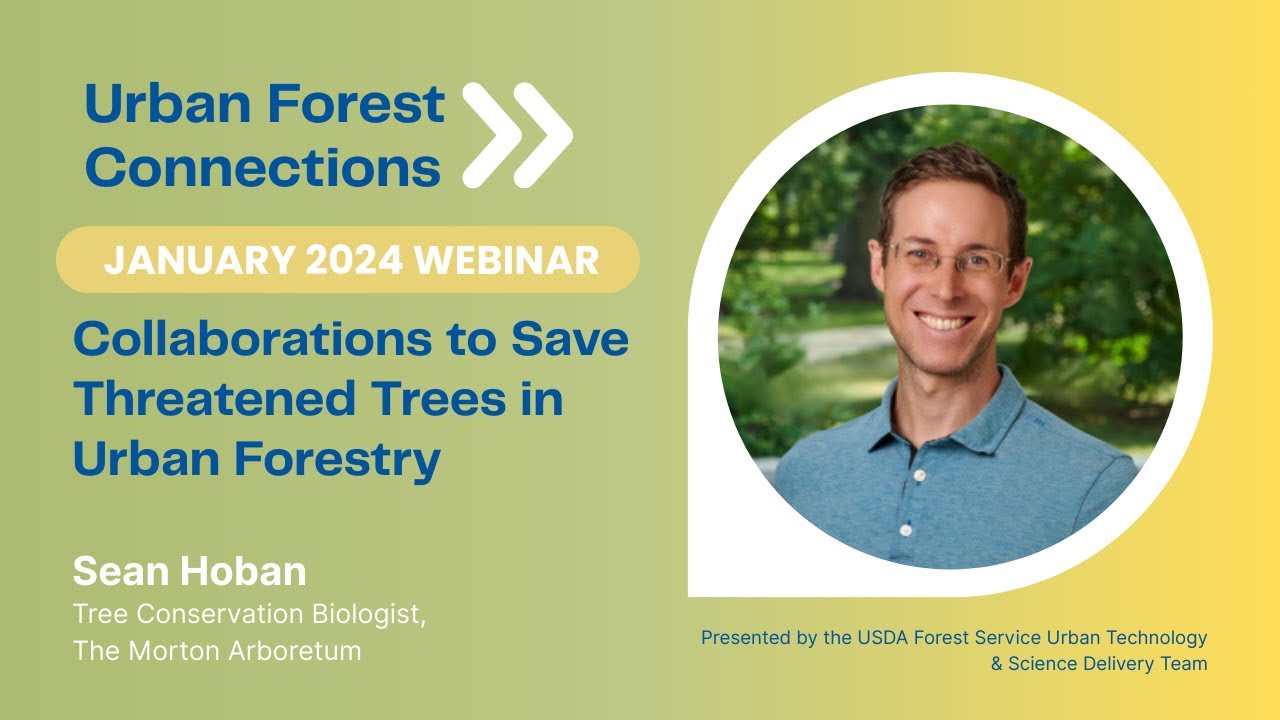 Urban Forest Connections

JANUARY 2024 WEBINAR

Collaborations to Save Threatened Trees in Urban Forestry

Sean Hoban
Tree Conservation Biologist, The Morton Arboretum

Presented by the USDA Forest Service Urban Technology & Science Delivery Team